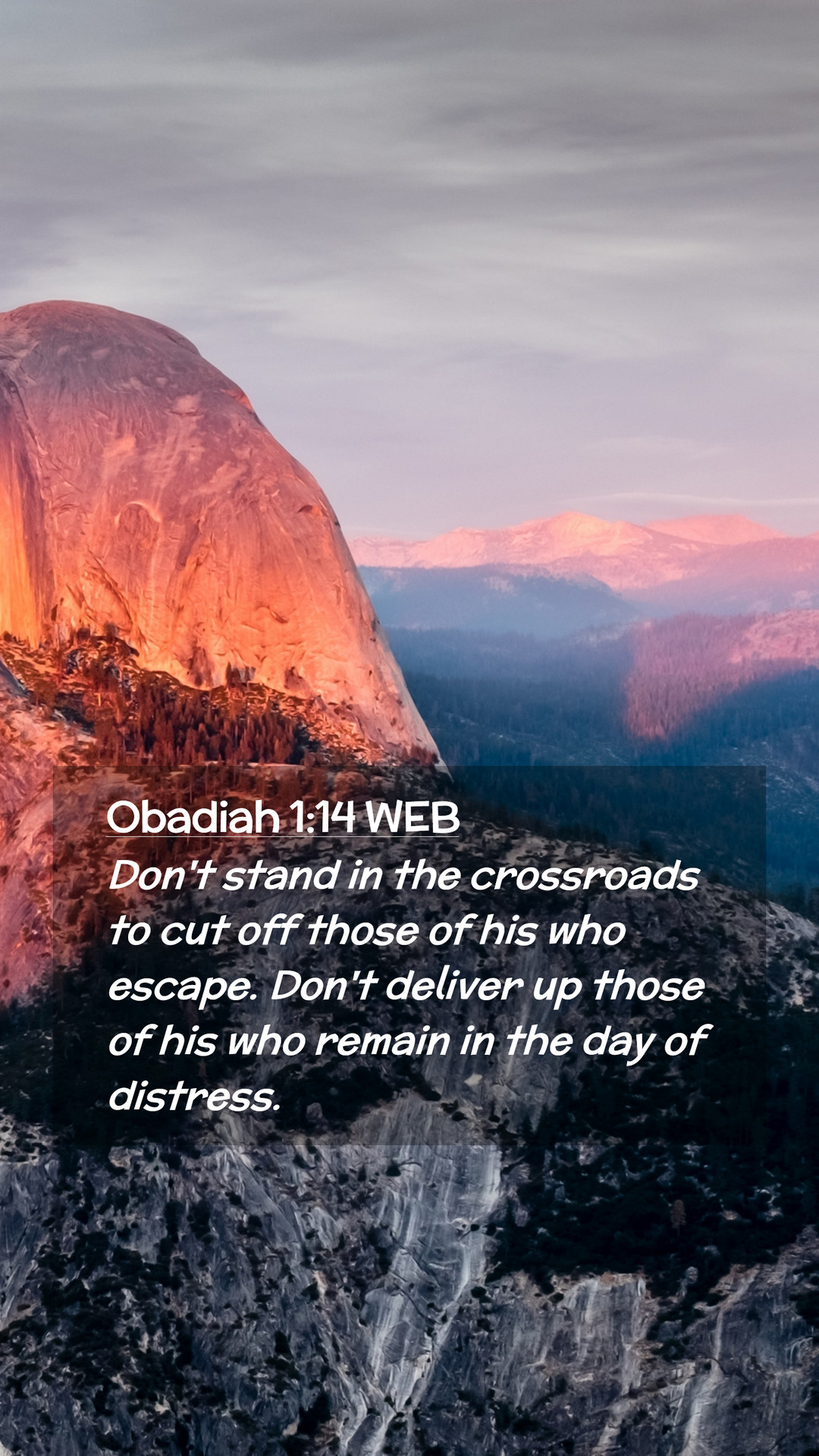 Obadiah 1:14 WEB
Don't stand in the crossroads to cut off those of his who escape. Don't deliver up those of his who remain in the day of distress.